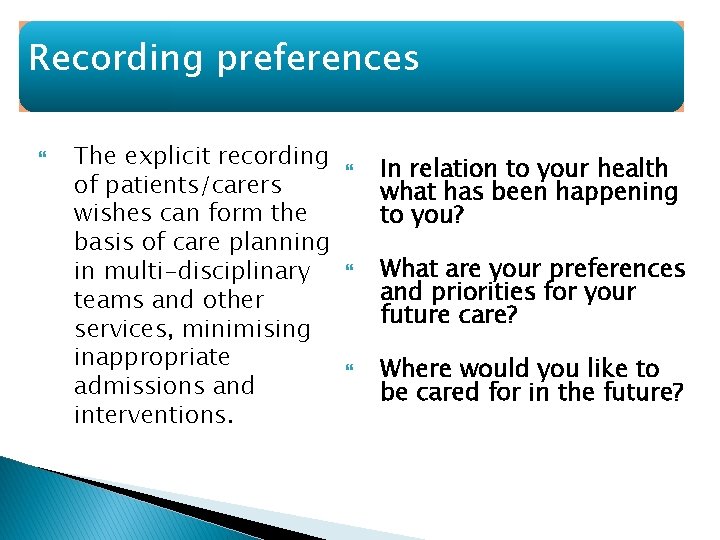 Recording preferences

The explicit recording of patients/carers wishes can form the basis of care planning in multi-disciplinary teams and other services, minimising inappropriate admissions and interventions.

In relation to your health what has been happening to you?

What are your preferences and priorities for your future care?

Where would you like to be cared for in the future?